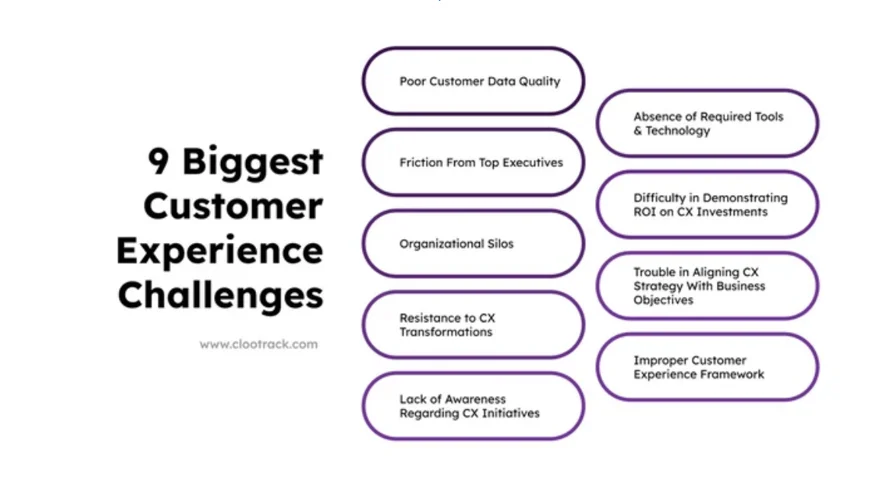 9 Biggest Customer Experience Challenges

www.clootrack.com

Poor Customer Data Quality

Friction From Top Executives

Organizational Silos

Resistance to CX Transformations

Lack of Awareness Regarding CX Initiatives

Absence of Required Tools & Technology

Difficulty in Demonstrating ROI on CX Investments

Trouble in Aligning CX Strategy With Business Objectives

Improper Customer Experience Framework